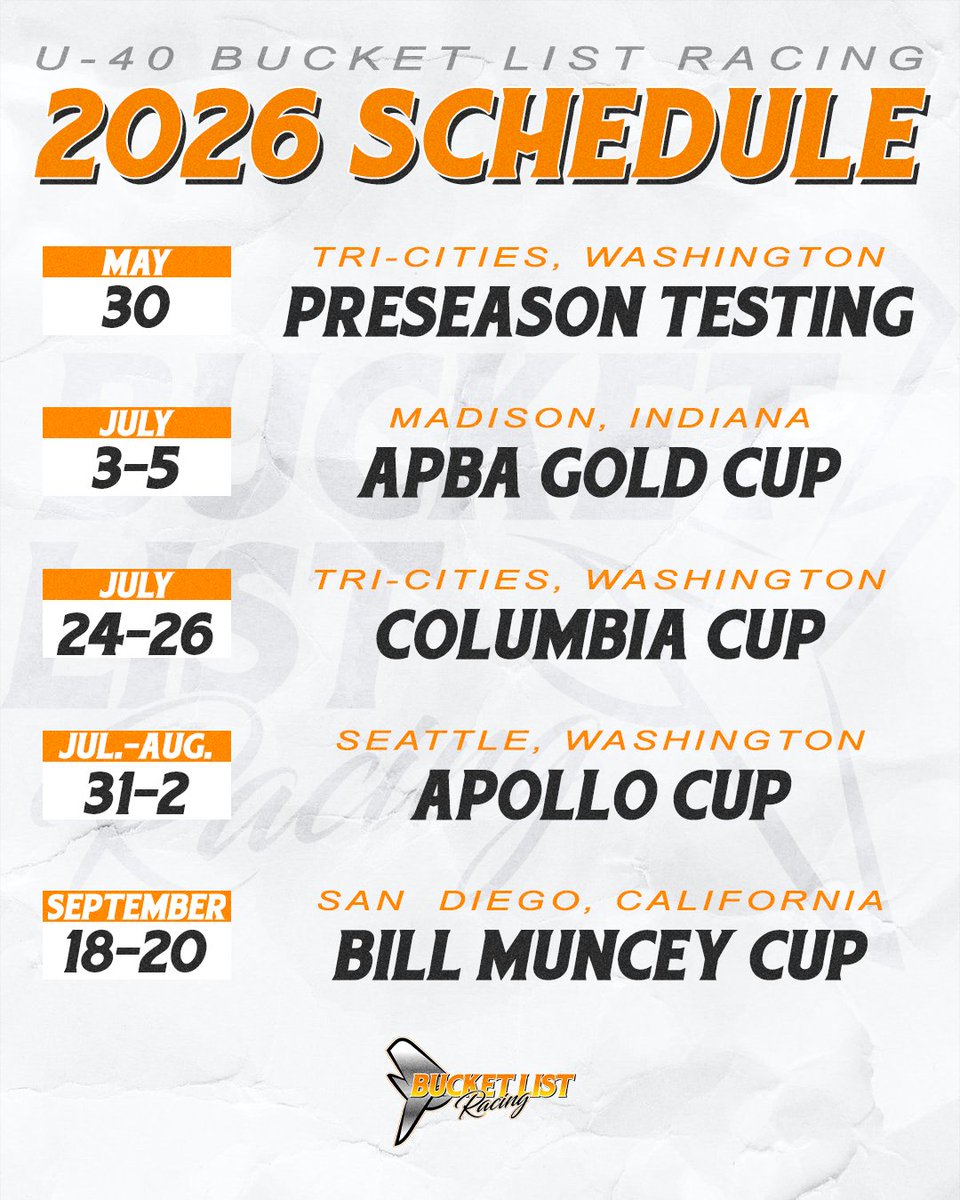 U-40 BUCKET LIST RACING
2026 SCHEDULE

MAY
30
TRI-CITIES, WASHINGTON
PRESEASON TESTING

JULY
3-5
MADISON, INDIANA
APBA GOLD CUP

JULY
24-26
TRI-CITIES, WASHINGTON
COLUMBIA CUP

JUL.-AUG.
31-2
SEATTLE, WASHINGTON
APOLLO CUP

SEPTEMBER
18-20
SAN DIEGO, CALIFORNIA
BILL MUNCEY CUP

BUCKET LIST
Racing